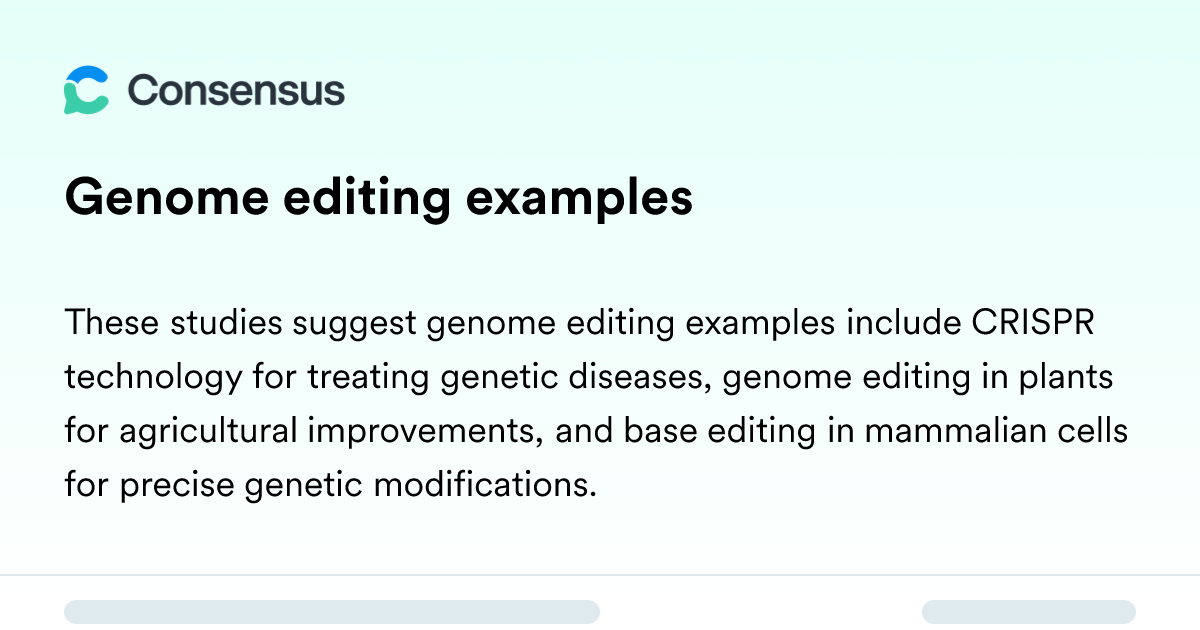 Consensus

Genome editing examples

These studies suggest genome editing examples include CRISPR technology for treating genetic diseases, genome editing in plants for agricultural improvements, and base editing in mammalian cells for precise genetic modifications.